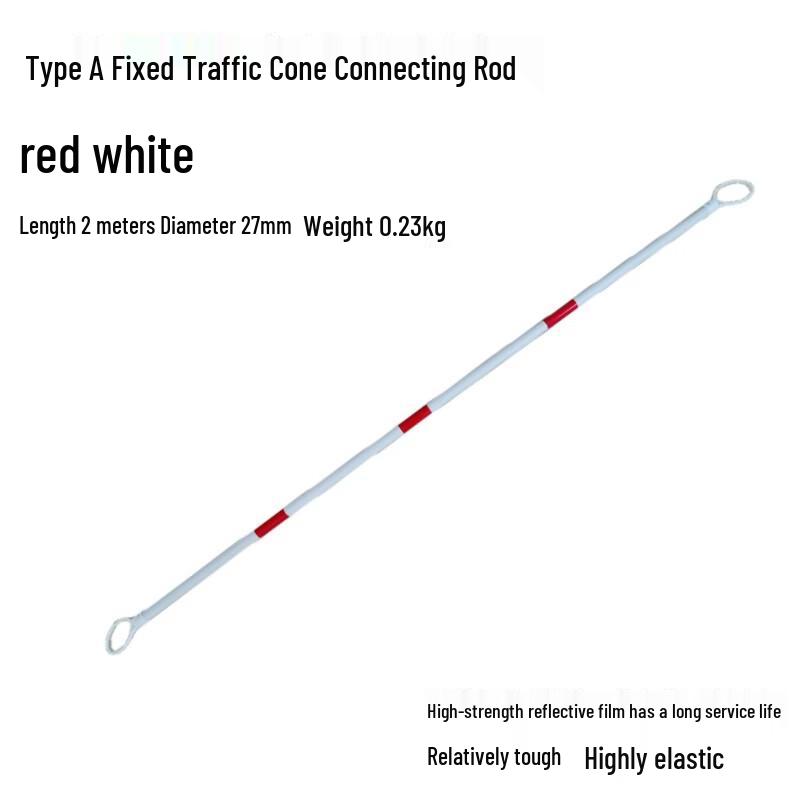 Type A Fixed Traffic Cone Connecting Rod

red white

Length 2 meters Diameter 27mm Weight 0.23kg

High-strength reflective film has a long service life

Relatively tough Highly elastic